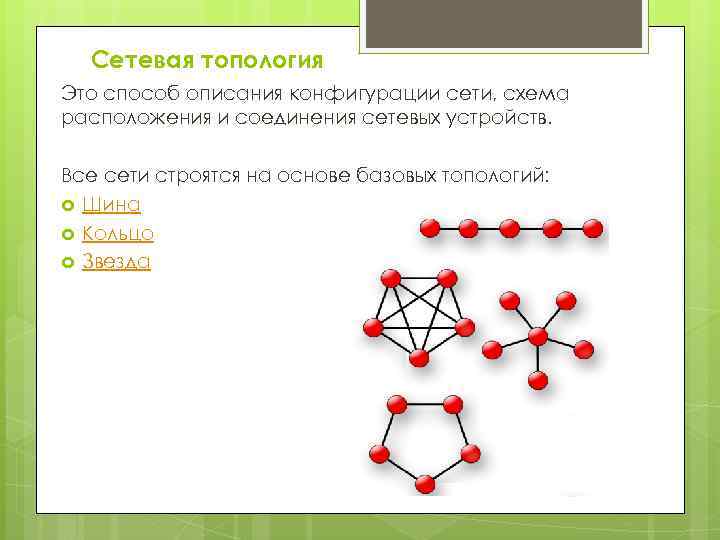 Сетевая топология

Это способ описания конфигурации сети, схема расположения и соединения сетевых устройств.

Все сети строятся на основе базовых топологий:

Шина

Кольцо

Звезда